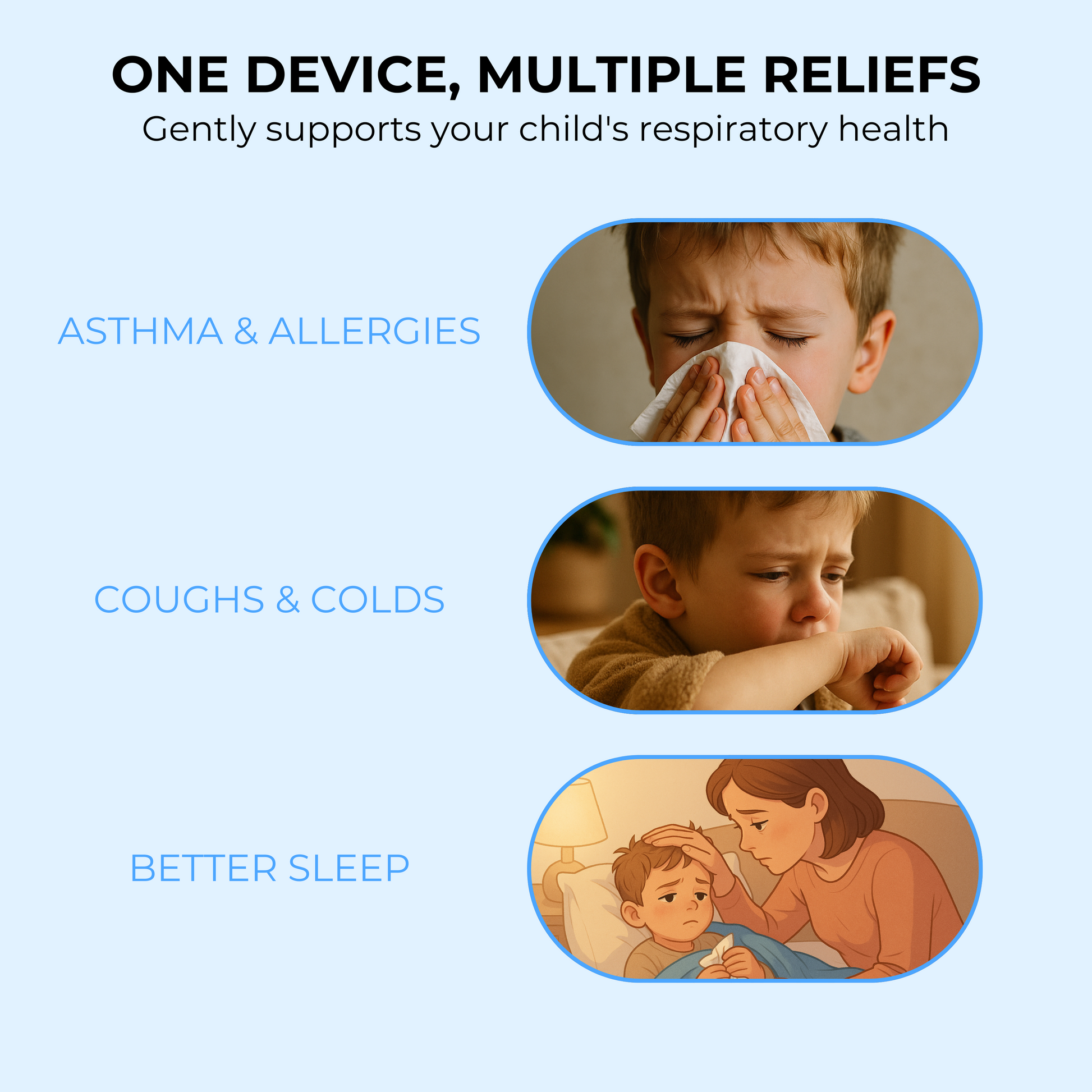 ONE DEVICE, MULTIPLE RELIEFS
Gently supports your child's respiratory health

ASTHMA & ALLERGIES

COUGHS & COLDS

BETTER SLEEP